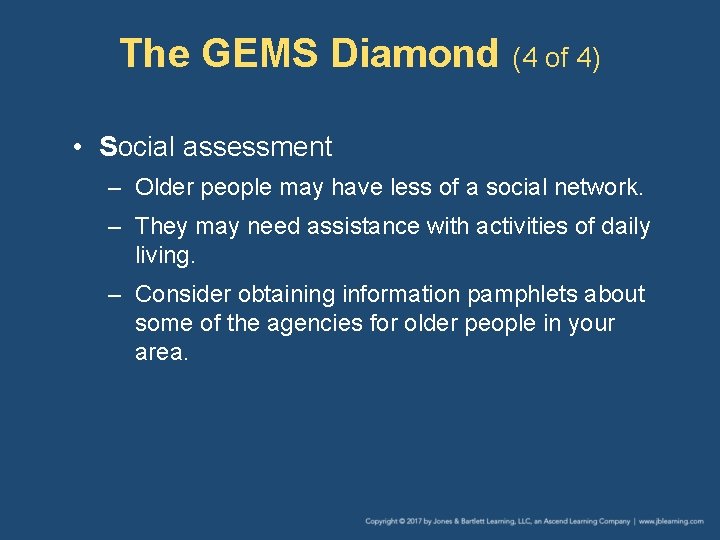 The GEMS Diamond (4 of 4)

• Social assessment

– Older people may have less of a social network.

– They may need assistance with activities of daily living.

– Consider obtaining information pamphlets about some of the agencies for older people in your area.

Copyright © 2017 by Jones & Bartlett Learning, LLC, an Ascend Learning Company | www.jblearning.com